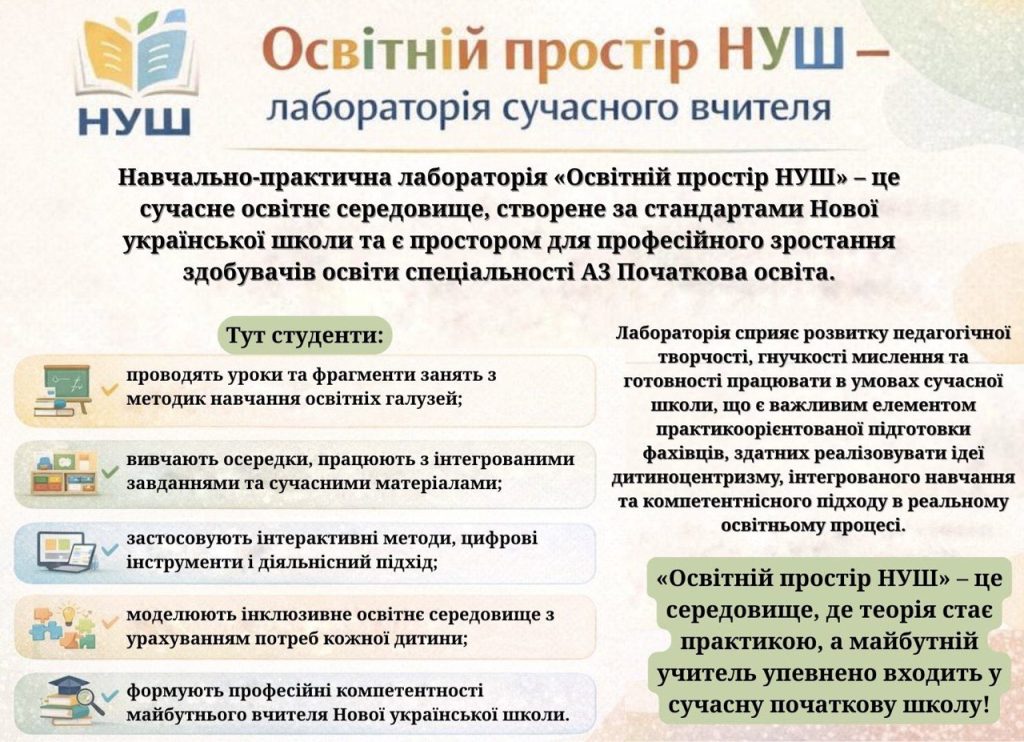 НУШ

Освітній простір НУШ –
лабораторія сучасного вчителя

Навчально-практична лабораторія «Освітній простір НУШ» – це сучасне освітнє середовище, створене за стандартами Нової української школи та є простором для професійного зростання здобувачів освіти спеціальності А3 Початкова освіта.

Тут студенти:

проводять уроки та фрагменти занять з методик навчання освітніх галузей;

вивчають осередки, працюють з інтегрованими завданнями та сучасними матеріалами;

застосовують інтерактивні методи, цифрові інструменти і діяльнісний підхід;

моделюють інклюзивне освітнє середовище з урахуванням потреб кожної дитини;

формують професійні компетентності майбутнього вчителя Нової української школи.

Лабораторія сприяє розвитку педагогічної творчості, гнучкості мислення та готовності працювати в умовах сучасної школи, що є важливим елементом практикоорієнтованої підготовки фахівців, здатних реалізовувати ідеї дитиноцентризму, інтегрованого навчання та компетентнісного підходу в реальному освітньому процесі.

«Освітній простір НУШ» – це середовище, де теорія стає практикою, а майбутній учитель упевнено входить у сучасну початкову школу!